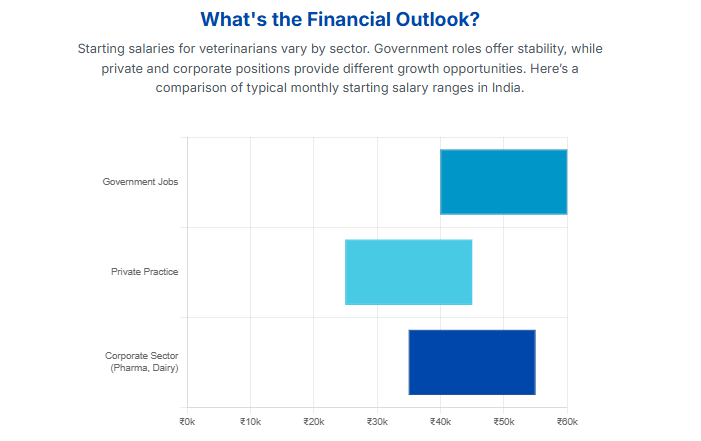 What's the Financial Outlook?

Starting salaries for veterinarians vary by sector. Government roles offer stability, while private and corporate positions provide different growth opportunities. Here's a comparison of typical monthly starting salary ranges in India.

Government Jobs

Private Practice

Corporate Sector (Pharma, Dairy)

₹0k ₹10k ₹20k ₹30k ₹40k ₹50k ₹60k